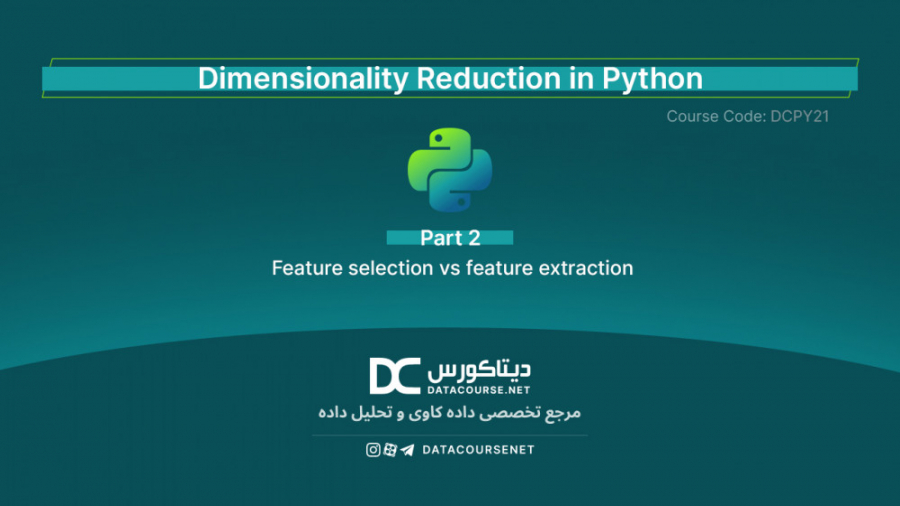 Dimensionality Reduction in Python

Course Code: DCPY21

Part 2

Feature selection vs feature extraction

DC دیتاکورس
DATACOURSE.NET

مرجع تخصصی داده کاوی و تحلیل داده

DATACOURSENET